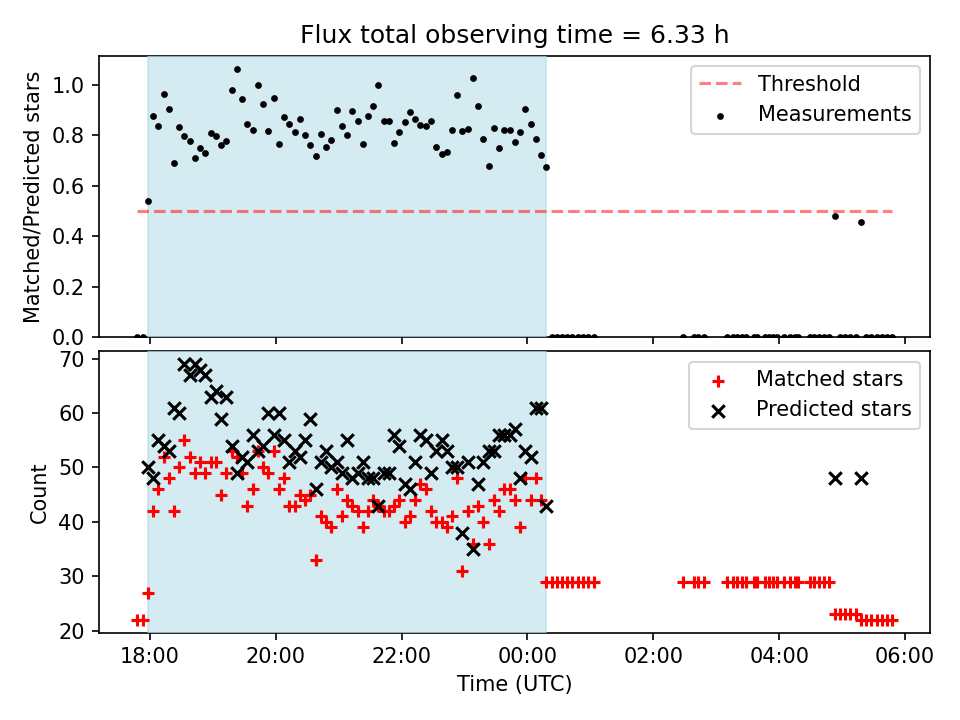 Flux total observing time = 6.33 h

Matched/Predicted stars

1.0
0.8
0.6
0.4
0.2
0.0

Threshold
Measurements

Count

70
60
50
40
30
20

Matched stars
Predicted stars

18:00
20:00
22:00
00:00
02:00
04:00
06:00

Time (UTC)